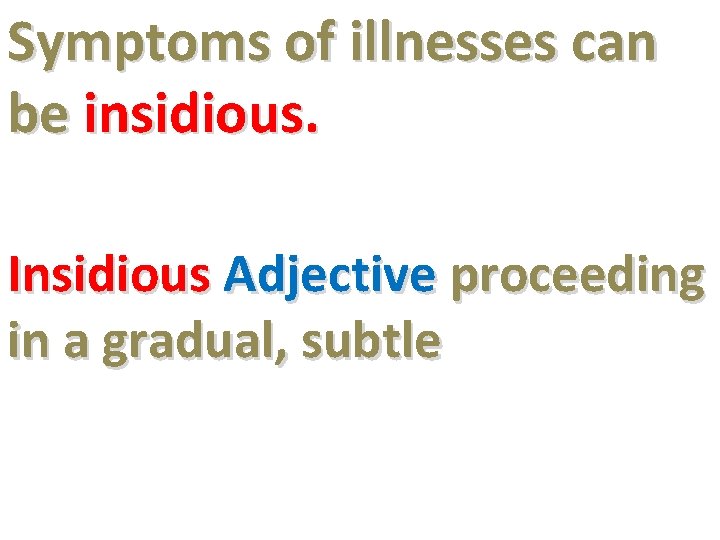 Symptoms of illnesses can be insidious.

Insidious Adjective proceeding in a gradual, subtle